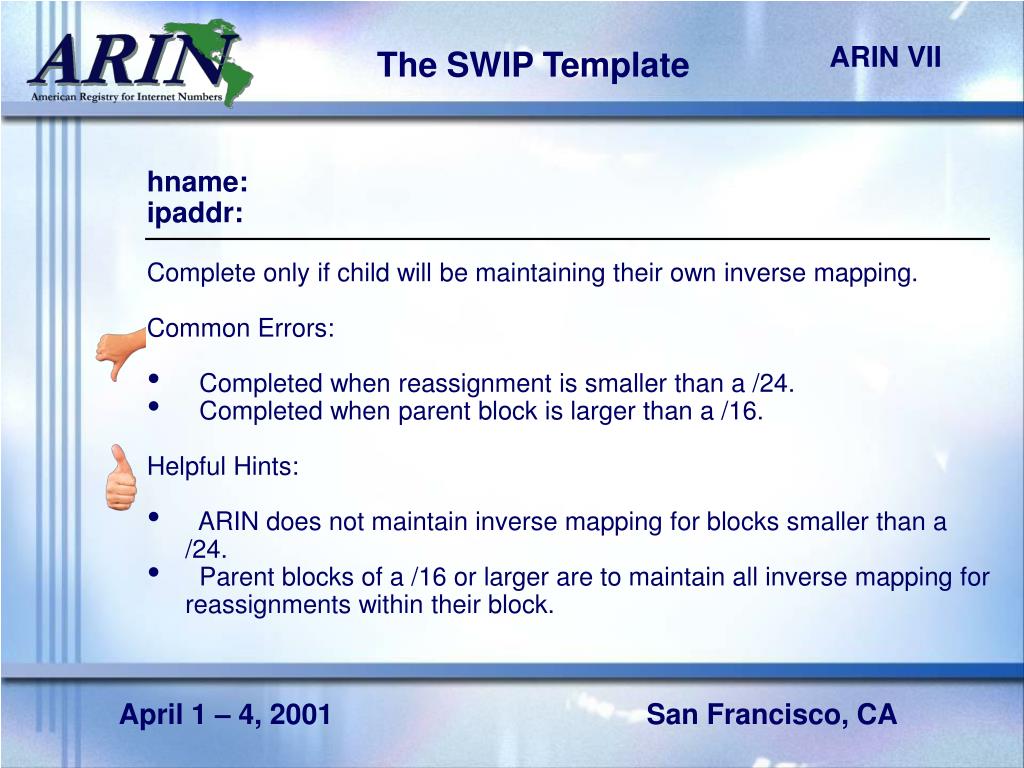 ARIN
American Registry for Internet Numbers

The SWIP Template

ARIN VII

hname:
ipaddr:

Complete only if child will be maintaining their own inverse mapping.

Common Errors:

• Completed when reassignment is smaller than a /24.
• Completed when parent block is larger than a /16.

Helpful Hints:

• ARIN does not maintain inverse mapping for blocks smaller than a /24.
• Parent blocks of a /16 or larger are to maintain all inverse mapping for reassignments within their block.

April 1 – 4, 2001

San Francisco, CA